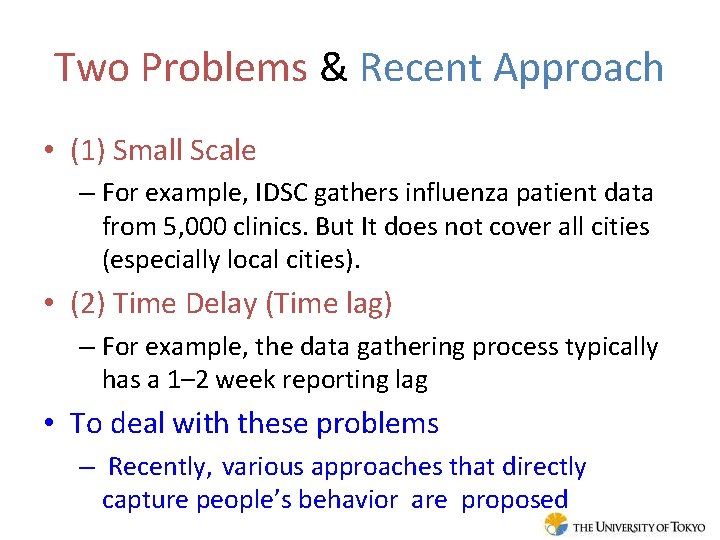 Two Problems & Recent Approach

• (1) Small Scale

– For example, IDSC gathers influenza patient data from 5,000 clinics. But It does not cover all cities (especially local cities).

• (2) Time Delay (Time lag)

– For example, the data gathering process typically has a 1–2 week reporting lag

• To deal with these problems

– Recently, various approaches that directly capture people's behavior are proposed

THE UNIVERSITY OF TOKYO